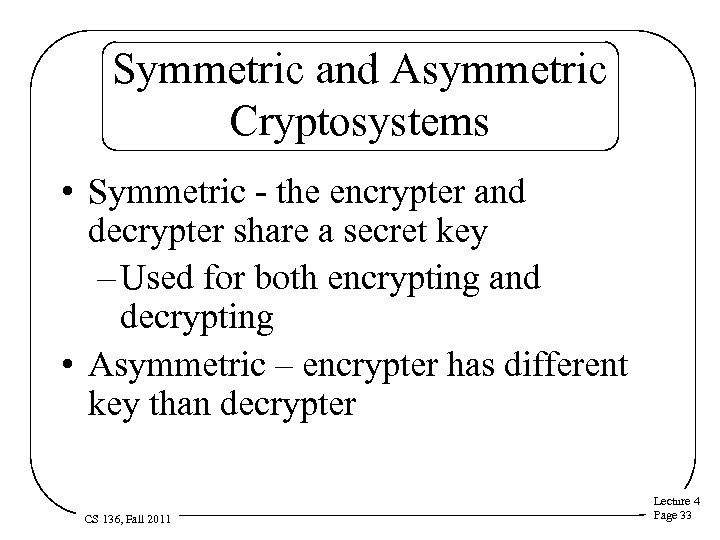 Symmetric and Asymmetric Cryptosystems

• Symmetric - the encrypter and decrypter share a secret key
– Used for both encrypting and decrypting
• Asymmetric – encrypter has different key than decrypter

CS 136, Fall 2011

Lecture 4
Page 33